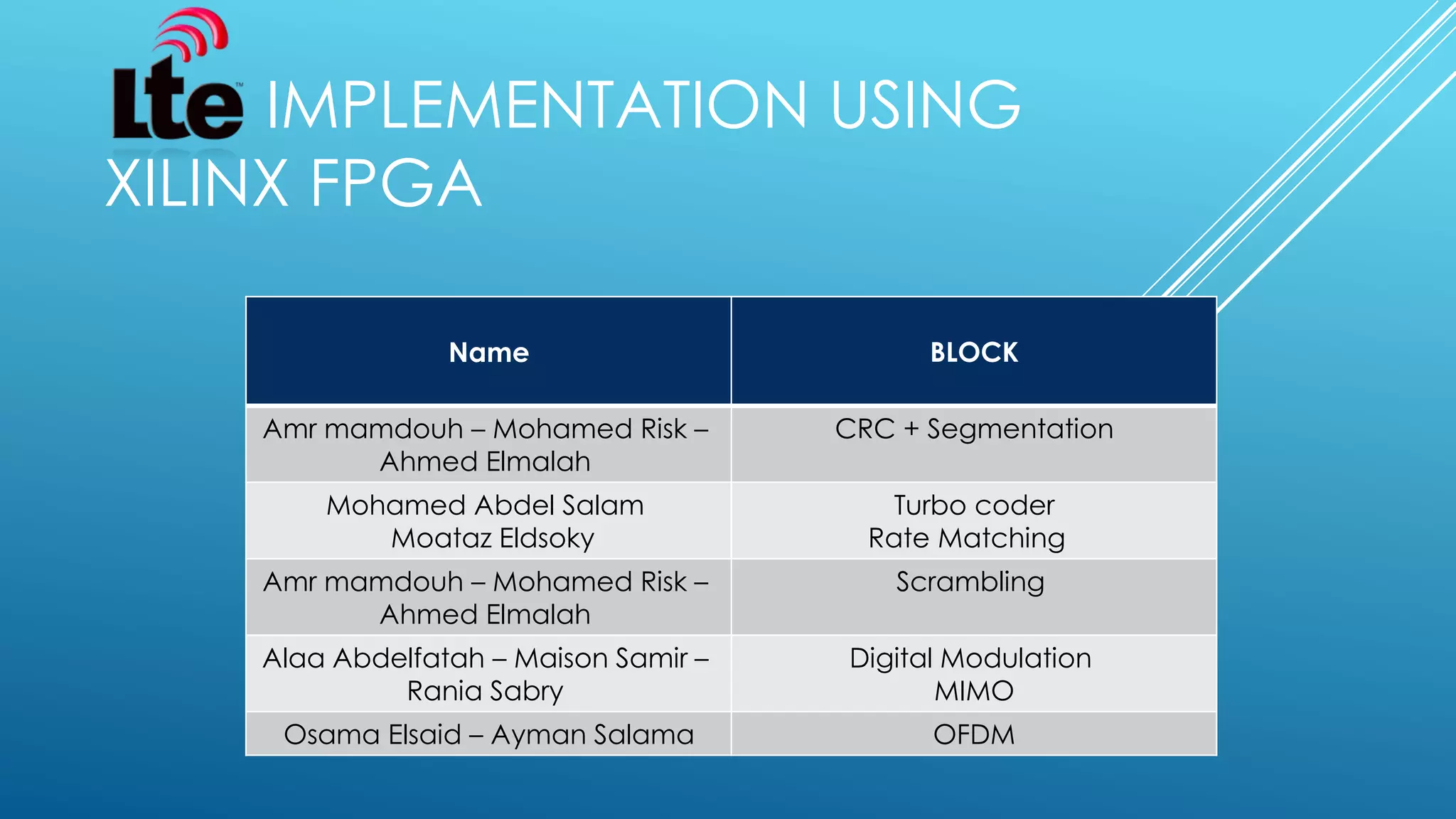 Lte™ IMPLEMENTATION USING XILINX FPGA

| Name | BLOCK |
|---|---|
| Amr mamdouh – Mohamed Risk – Ahmed Elmalah | CRC + Segmentation |
| Mohamed Abdel Salam Moataz Eldsoky | Turbo coder Rate Matching |
| Amr mamdouh – Mohamed Risk – Ahmed Elmalah | Scrambling |
| Alaa Abdelfatah – Maison Samir – Rania Sabry | Digital Modulation MIMO |
| Osama Elsaid – Ayman Salama | OFDM |